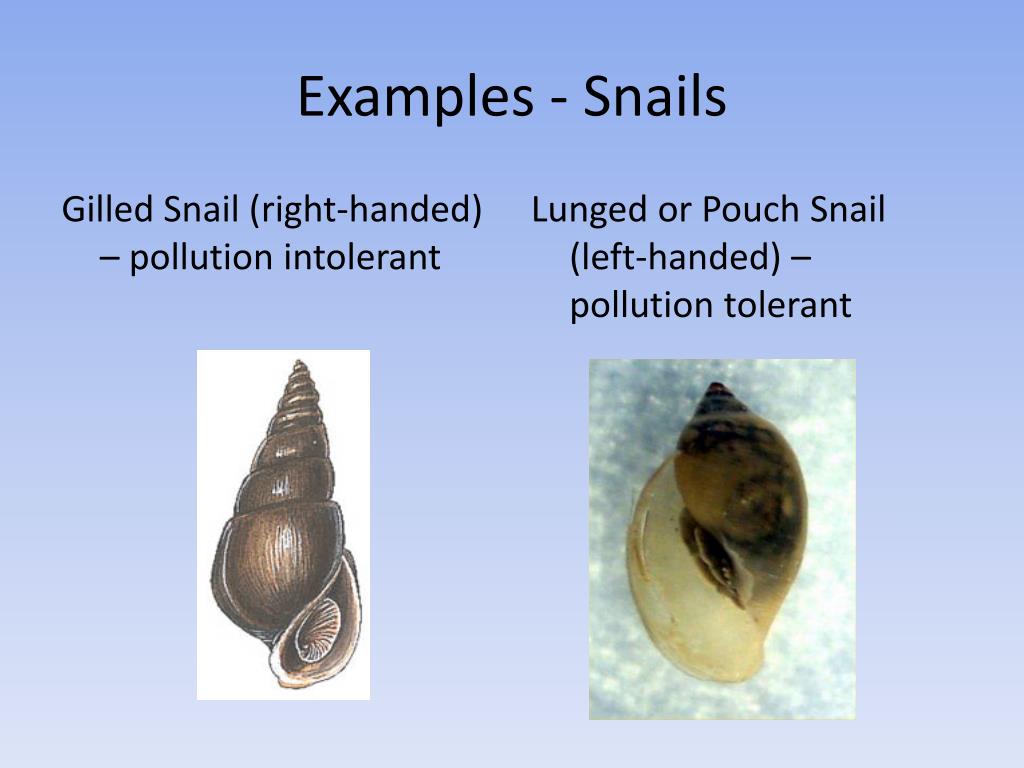 Examples - Snails

Gilled Snail (right-handed) – pollution intolerant

Lunged or Pouch Snail (left-handed) – pollution tolerant